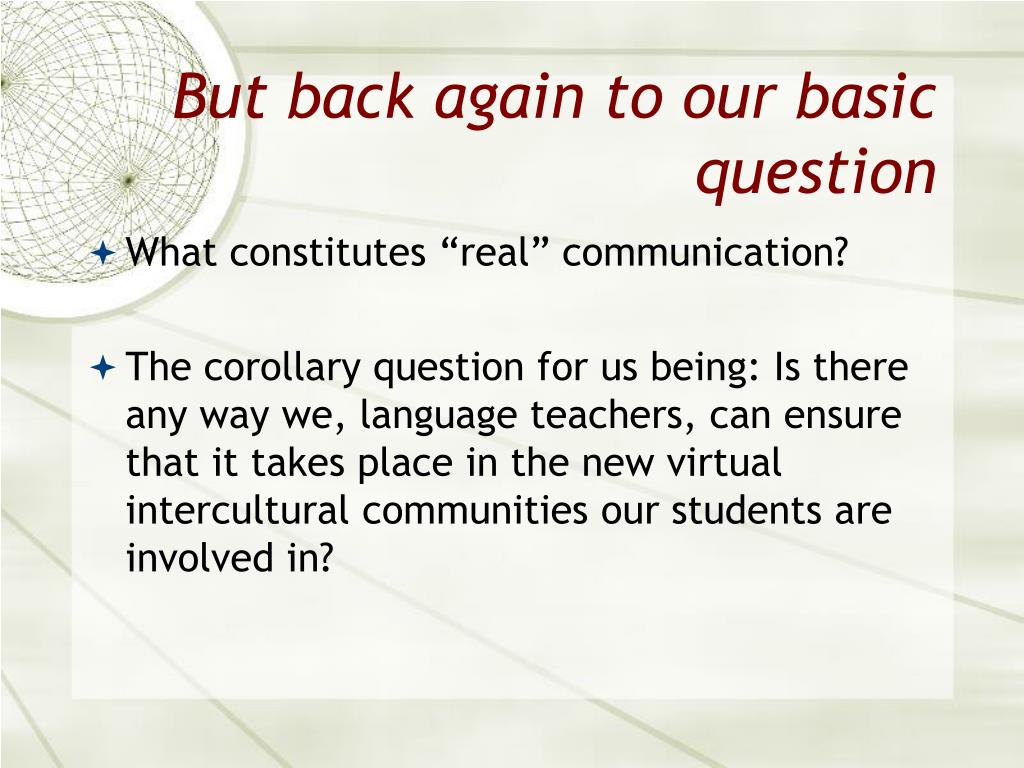 But back again to our basic question

What constitutes “real” communication?

The corollary question for us being: Is there any way we, language teachers, can ensure that it takes place in the new virtual intercultural communities our students are involved in?